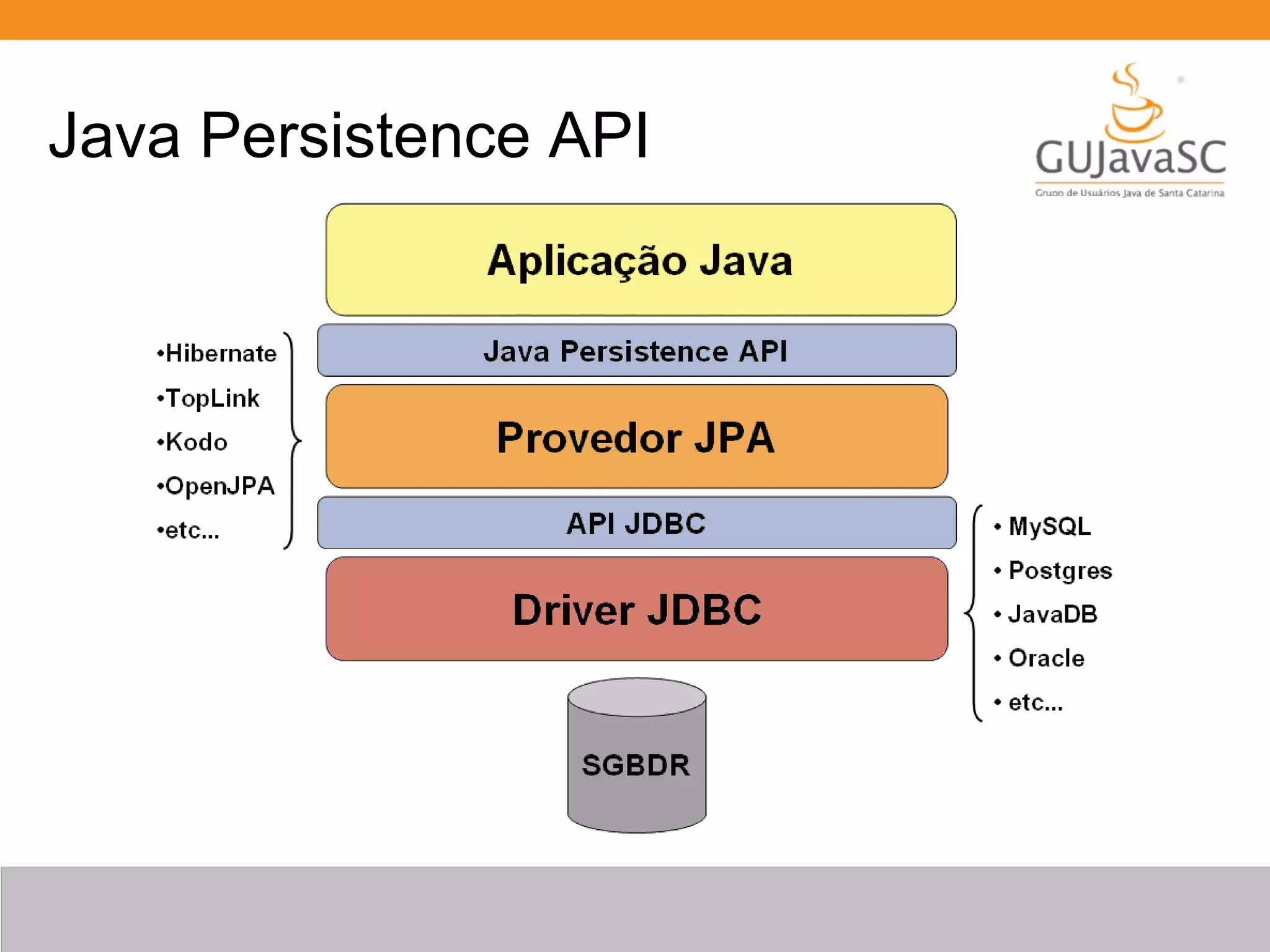 Java Persistence API

GUJavaSC
Grupo de Usuários Java de Santa Catarina

Aplicação Java

Java Persistence API

Provedor JPA

API JDBC

Driver JDBC

SGBDR

•Hibernate
•TopLink
•Kodo
•OpenJPA
•etc...

• MySQL
• Postgres
• JavaDB
• Oracle
• etc...